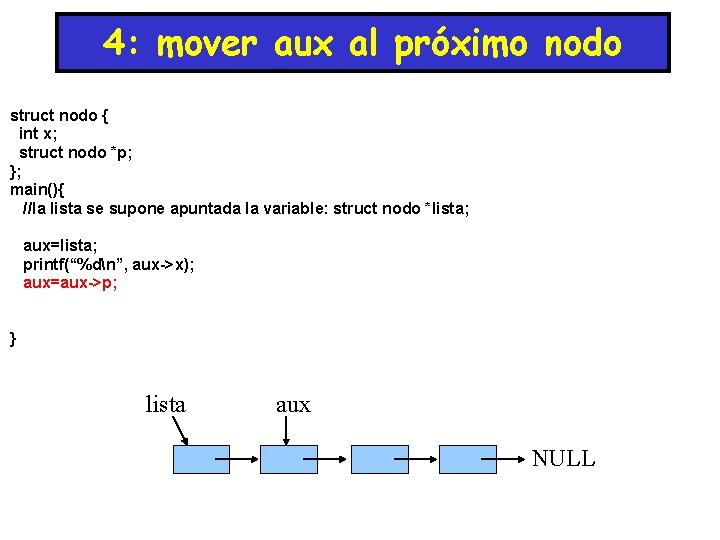 4: mover aux al próximo nodo

struct nodo {
int x;
struct nodo *p;
};
main(){
//la lista se supone apuntada la variable: struct nodo *lista;

aux=lista;
printf(“%d\n”, aux->x);
aux=aux->p;

}

lista
aux
NULL